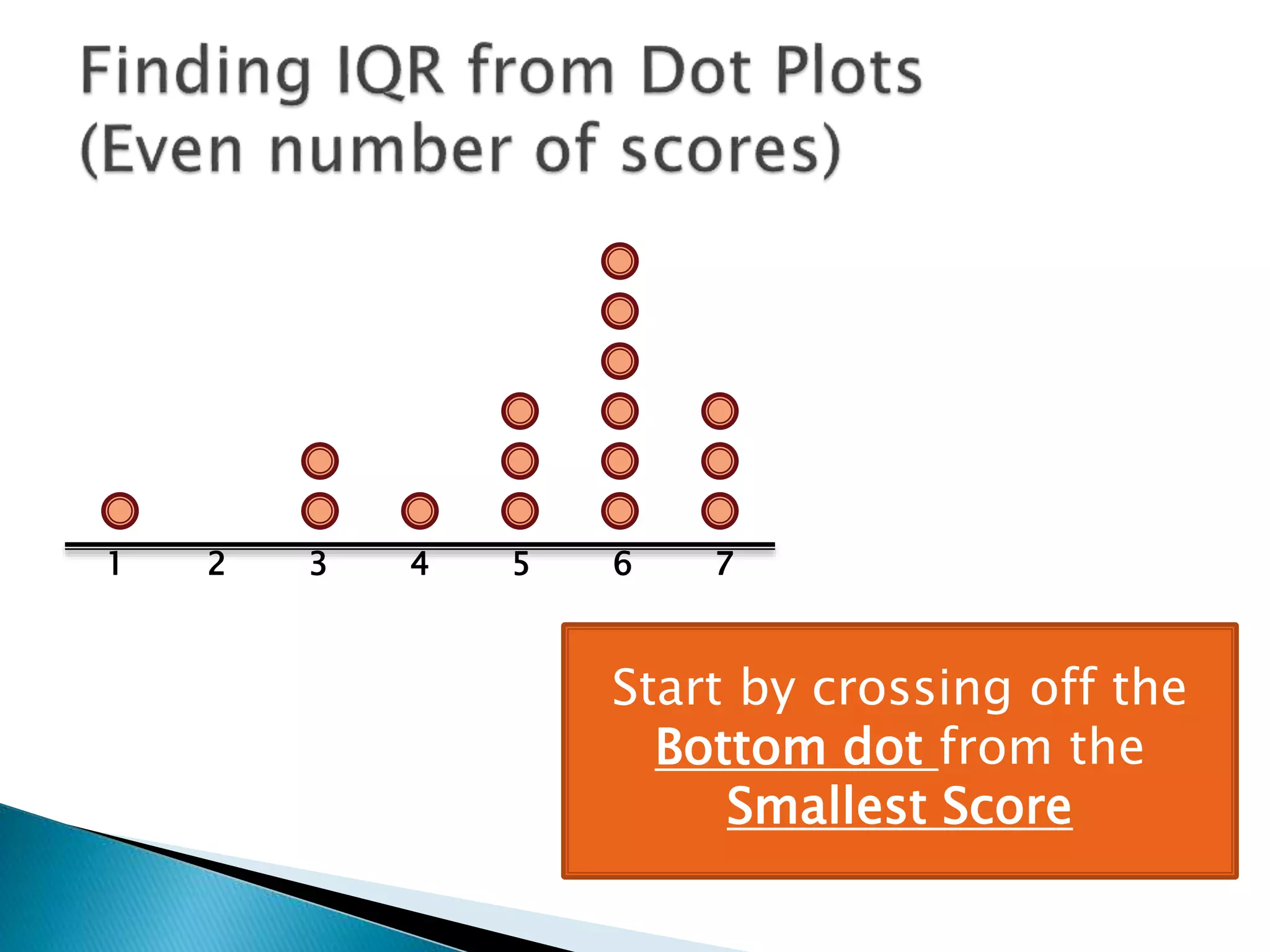 Finding IQR from Dot Plots (Even number of scores)

1 2 3 4 5 6 7

Start by crossing off the Bottom dot from the Smallest Score